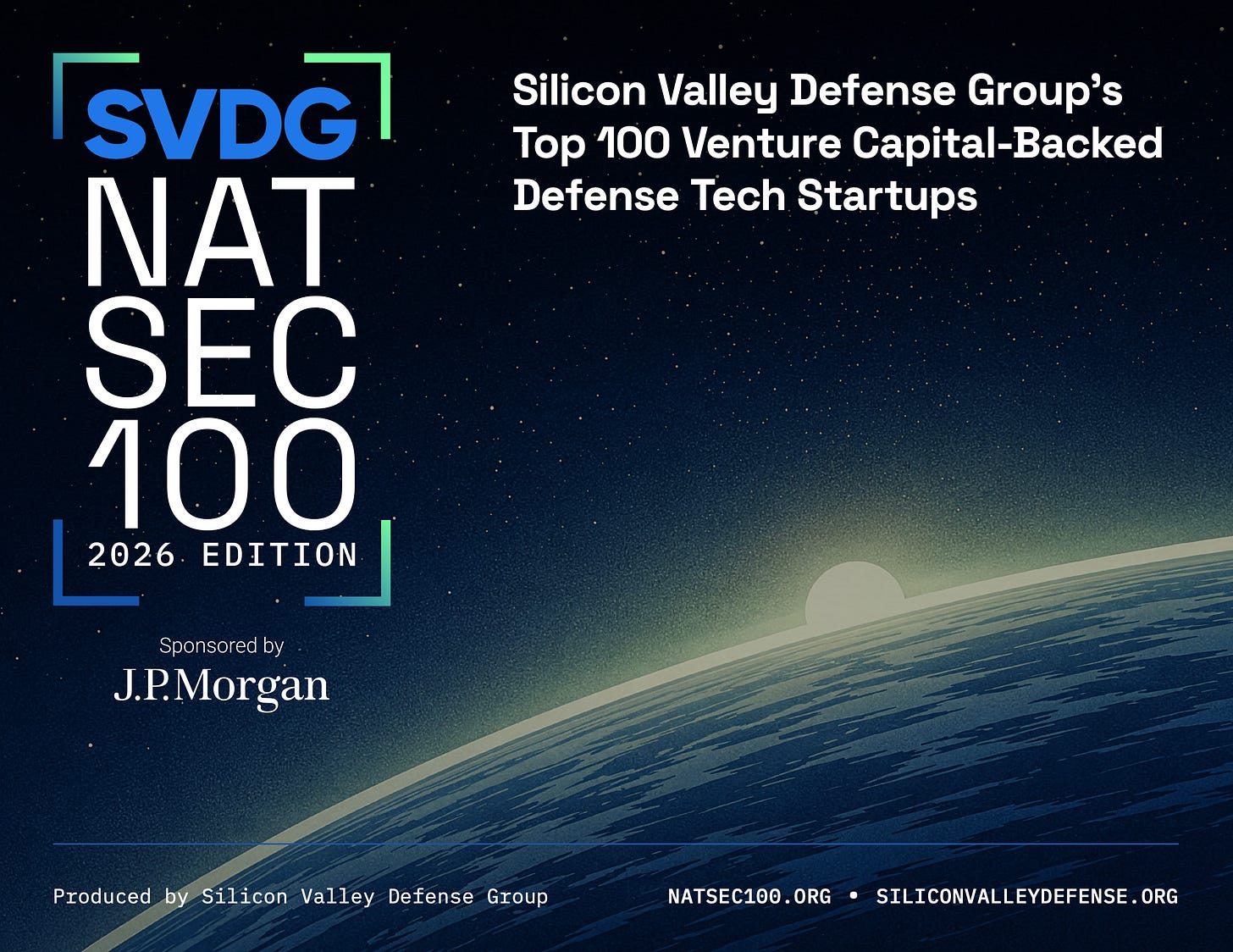 SVDG
NAT
SEC
100
2026 EDITION

Sponsored by
J.P.Morgan

Silicon Valley Defense Group's Top 100 Venture Capital-Backed Defense Tech Startups

Produced by Silicon Valley Defense Group

NATSEC100.ORG • SILICONVALLEYDEFENSE.ORG